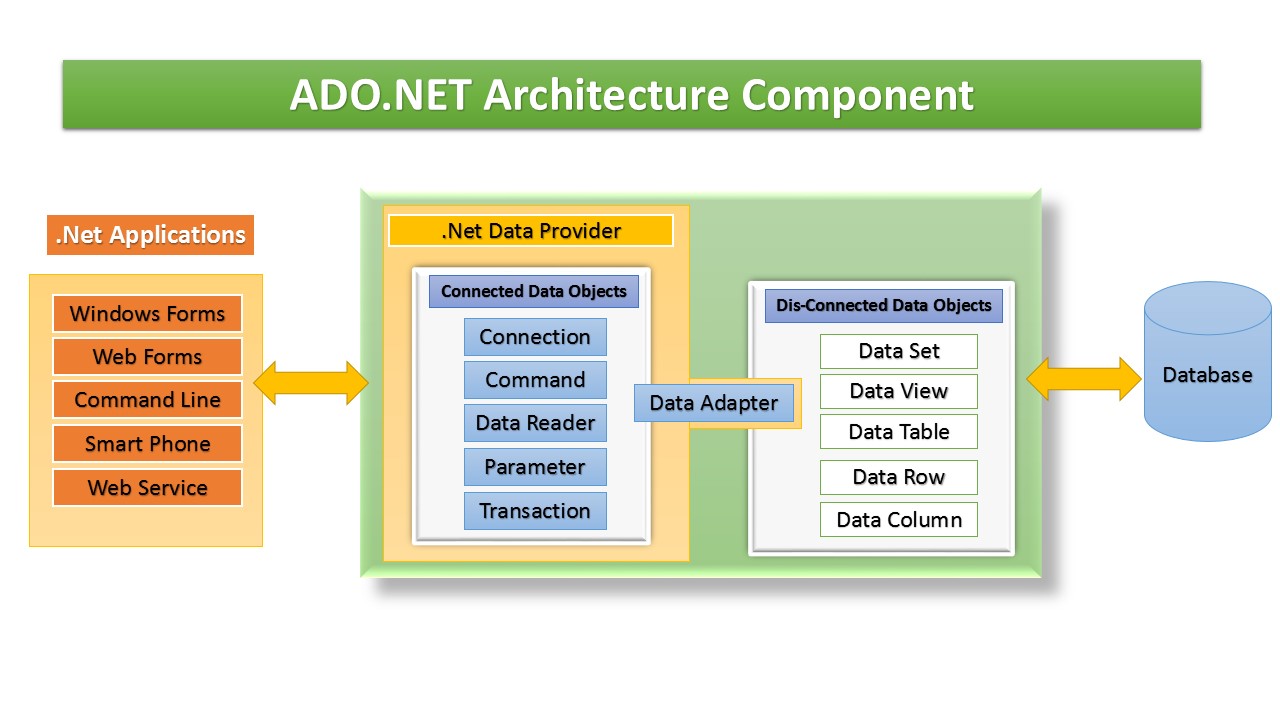 ADO.NET Architecture Component

.Net Applications

Windows Forms
Web Forms
Command Line
Smart Phone
Web Service

.Net Data Provider

Connected Data Objects

Connection
Command
Data Reader
Parameter
Transaction

Data Adapter

Dis-Connected Data Objects

Data Set
Data View
Data Table
Data Row
Data Column

Database